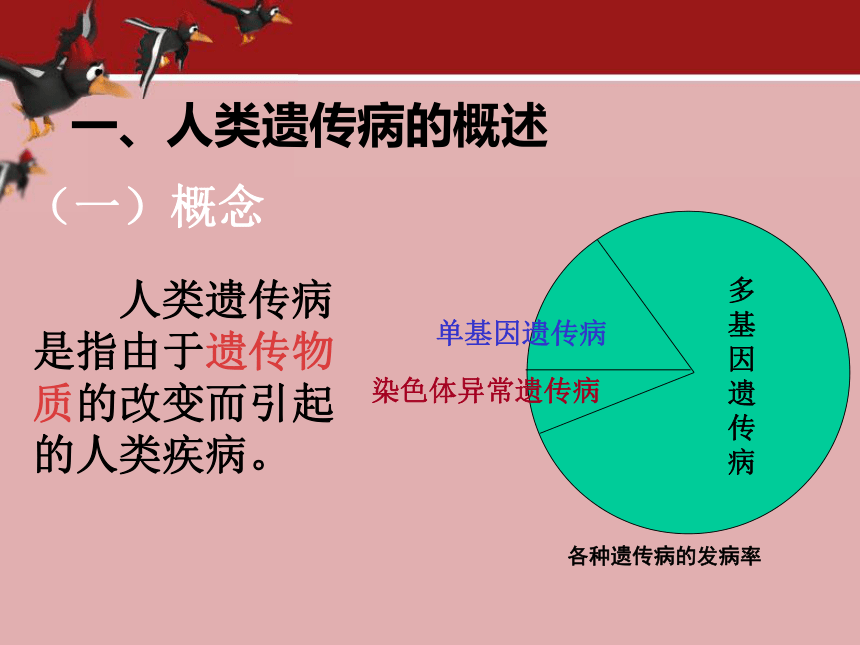 一、人类遗传病的概述

（一）概念

人类遗传病是指由于遗传物质的改变而引起的人类疾病。

单基因遗传病

染色体异常遗传病

多基因遗传病

各种遗传病的发病率